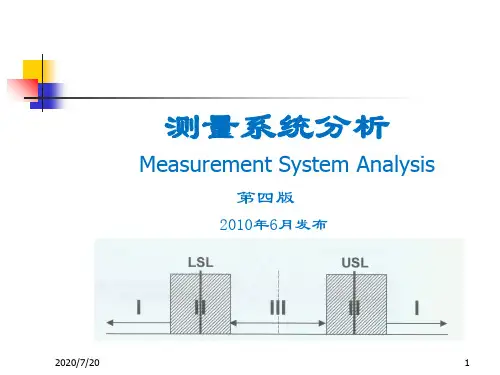 测量系统分析

Measurement System Analysis

第四版

2010年6月发布

LSL

USL

I

II

III

II

I

2020/7/20

1